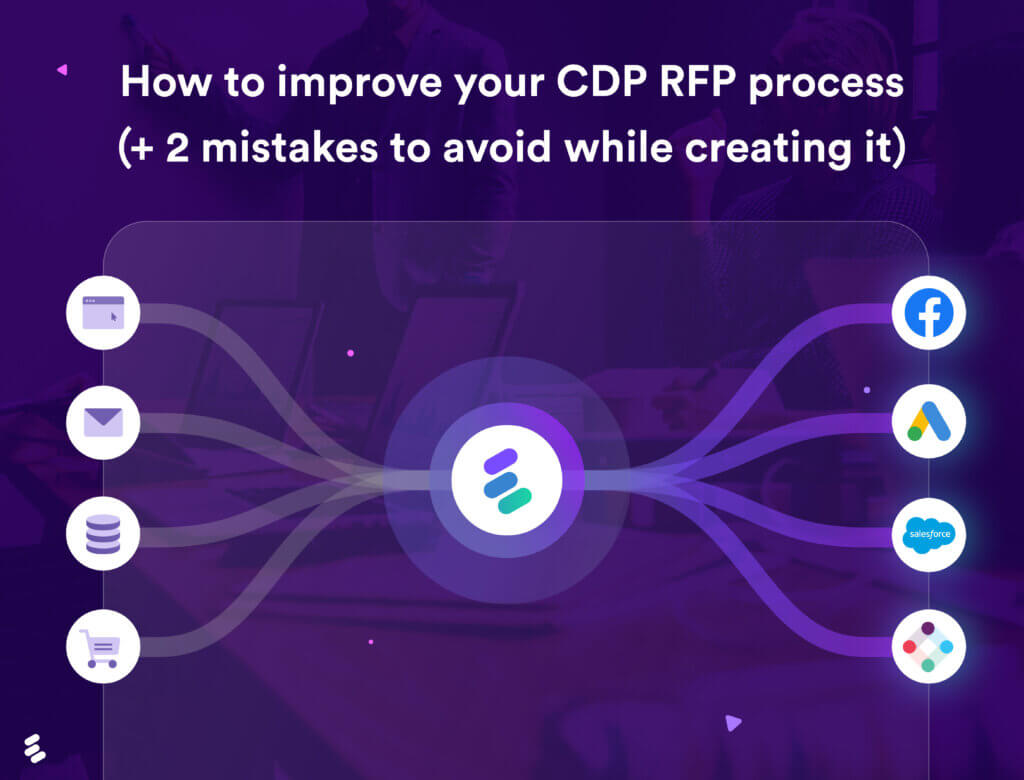 How to improve your CDP RFP process
(+ 2 mistakes to avoid while creating it)

salesforce